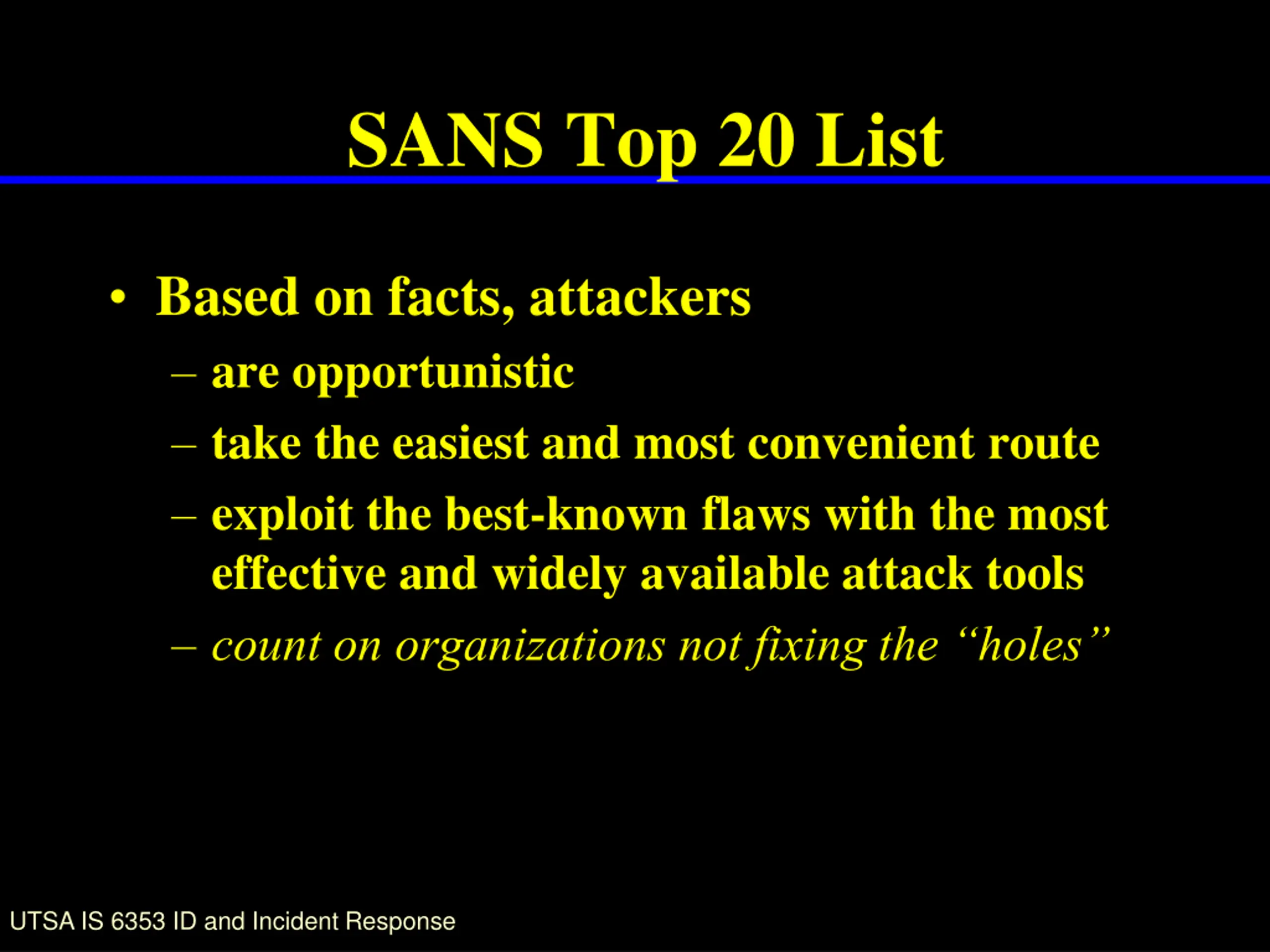 SANS Top 20 List

• Based on facts, attackers
– are opportunistic
– take the easiest and most convenient route
– exploit the best-known flaws with the most effective and widely available attack tools
– count on organizations not fixing the “holes”

UTSA IS 6353 ID and Incident Response